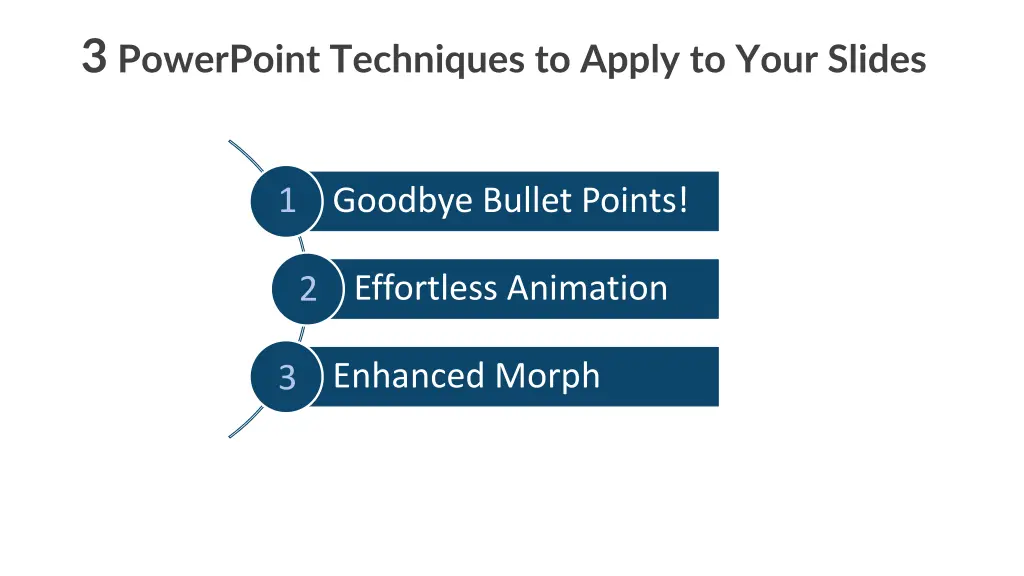 3 PowerPoint Techniques to Apply to Your Slides

1 Goodbye Bullet Points!

2 Effortless Animation

3 Enhanced Morph